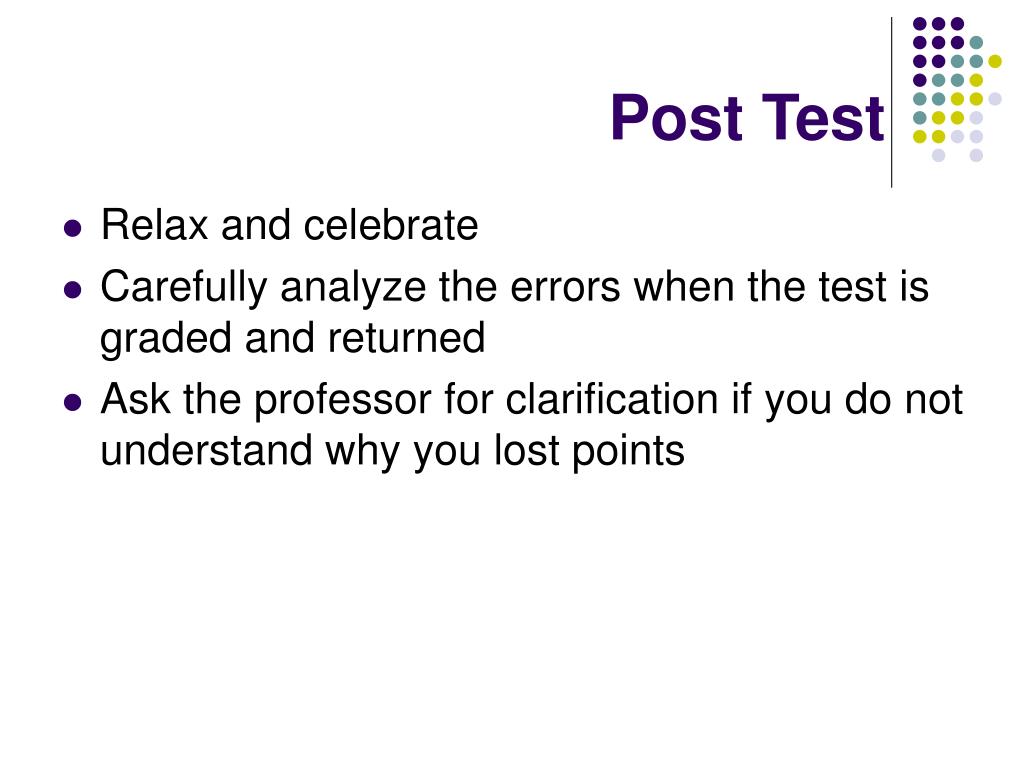 Post Test

- Relax and celebrate
- Carefully analyze the errors when the test is graded and returned
- Ask the professor for clarification if you do not understand why you lost points